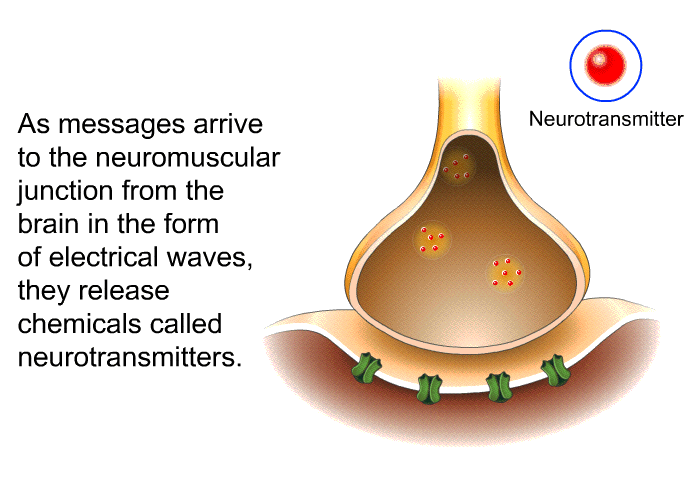 As messages arrive to the neuromuscular junction from the brain in the form of electrical waves, they release chemicals called neurotransmitters.

Neurotransmitter